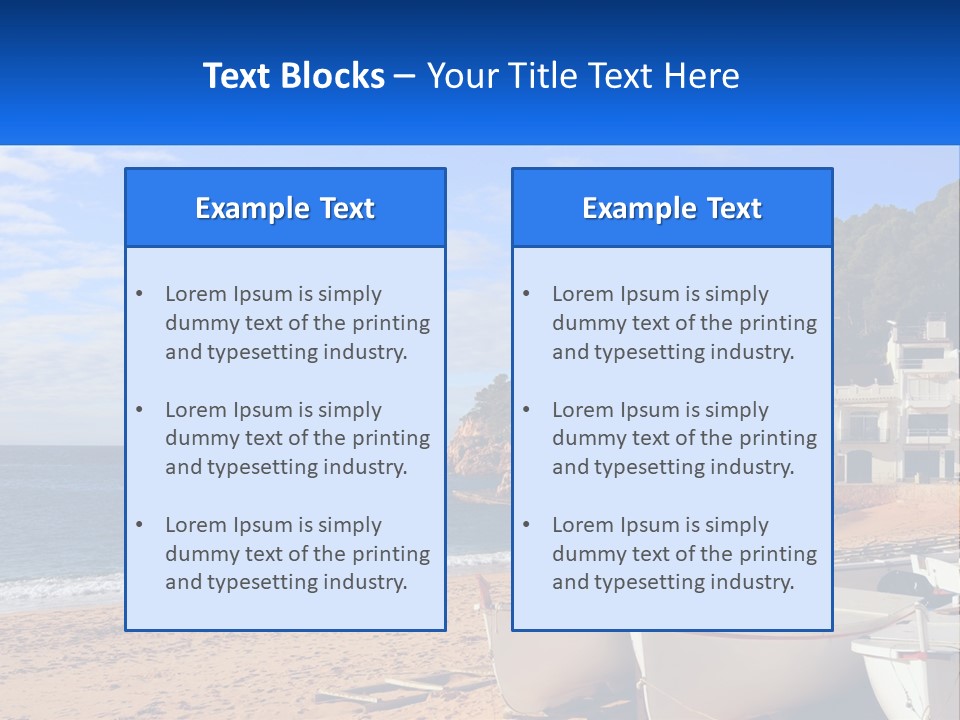 Text Blocks – Your Title Text Here

Example Text

• Lorem Ipsum is simply dummy text of the printing and typesetting industry.

• Lorem Ipsum is simply dummy text of the printing and typesetting industry.

• Lorem Ipsum is simply dummy text of the printing and typesetting industry.

Example Text

• Lorem Ipsum is simply dummy text of the printing and typesetting industry.

• Lorem Ipsum is simply dummy text of the printing and typesetting industry.

• Lorem Ipsum is simply dummy text of the printing and typesetting industry.